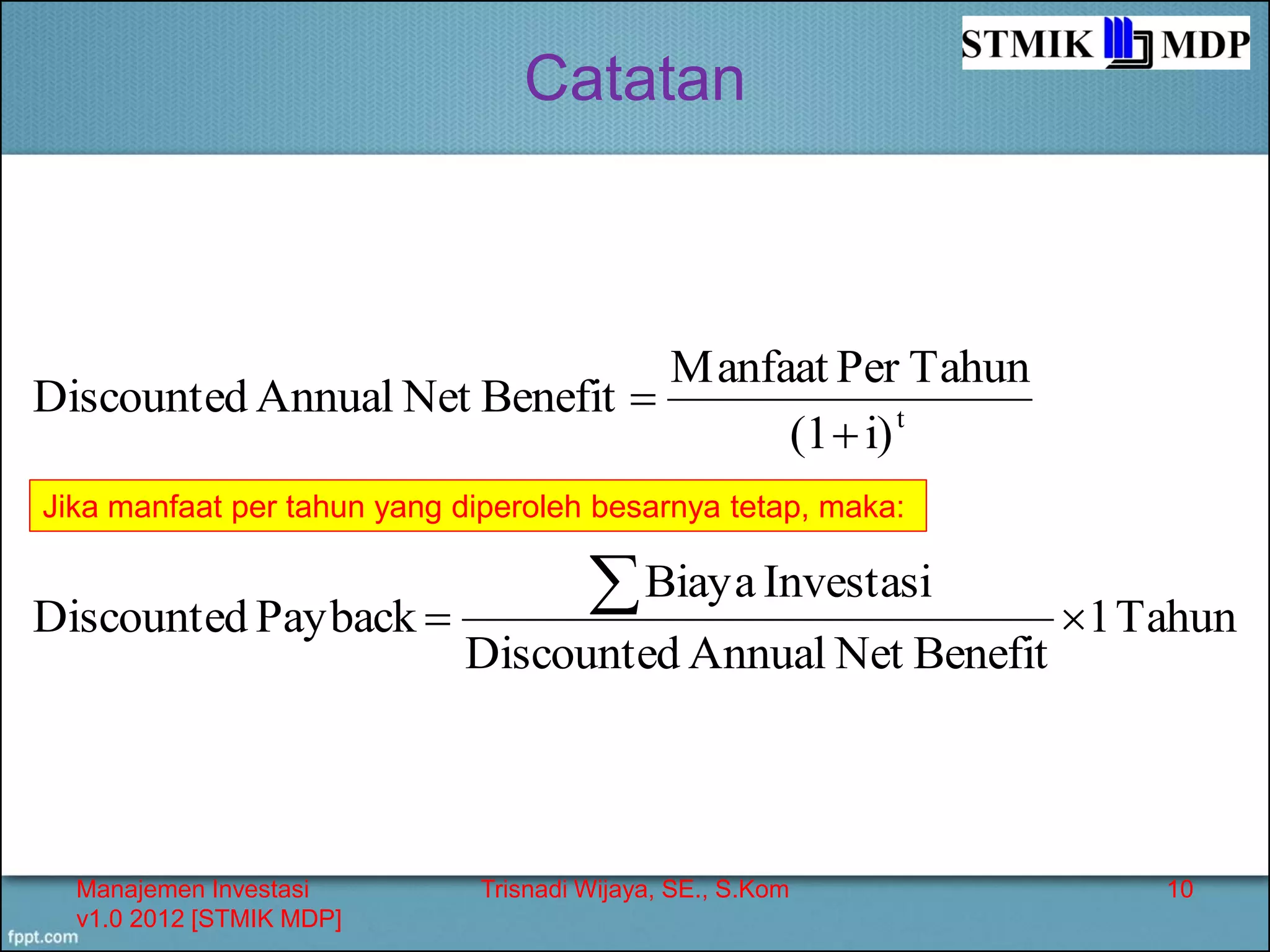 STMIK MDP

Catatan

$\text{Discounted Annual Net Benefit} = \frac{\text{Manfaat Per Tahun}}{(1+i)^t}$

Jika manfaat per tahun yang diperoleh besarnya tetap, maka:

$\text{Discounted Payback} = \frac{\sum \text{Biaya Investasi}}{\text{Discounted Annual Net Benefit}} \times 1 \text{ Tahun}$

Manajemen Investasi v1.0 2012 [STMIK MDP]

Trisnadi Wijaya, SE., S.Kom

10

fppt.com